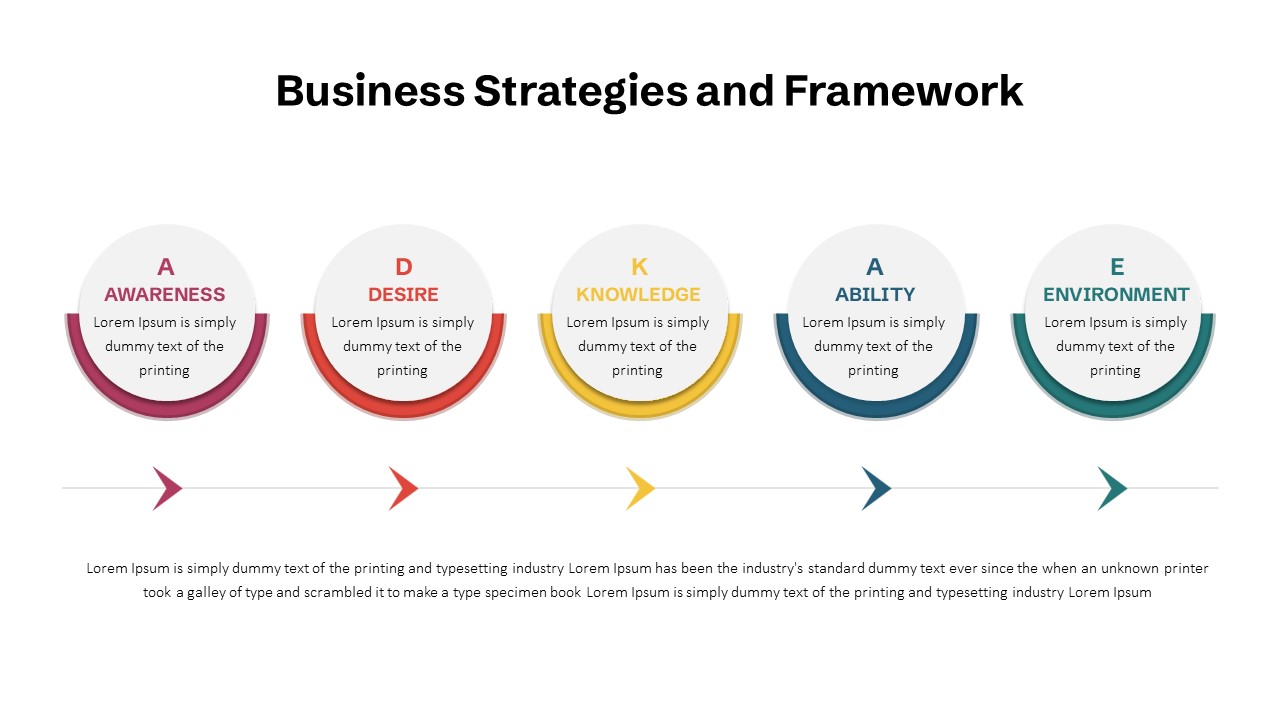 Business Strategies and Framework

A
AWARENESS
Lorem Ipsum is simply dummy text of the printing

D
DESIRE
Lorem Ipsum is simply dummy text of the printing

K
KNOWLEDGE
Lorem Ipsum is simply dummy text of the printing

A
ABILITY
Lorem Ipsum is simply dummy text of the printing

E
ENVIRONMENT
Lorem Ipsum is simply dummy text of the printing

Lorem Ipsum is simply dummy text of the printing and typesetting industry Lorem Ipsum has been the industry's standard dummy text ever since the when an unknown printer took a galley of type and scrambled it to make a type specimen book Lorem Ipsum is simply dummy text of the printing and typesetting industry Lorem Ipsum